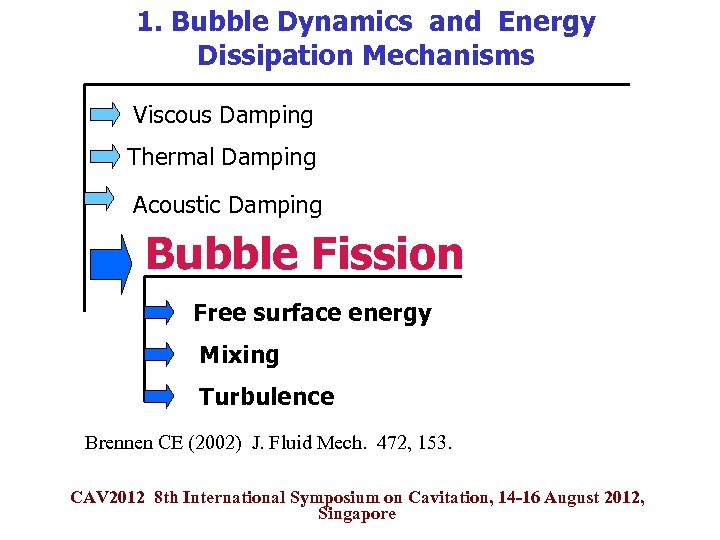 1. Bubble Dynamics and Energy Dissipation Mechanisms

Viscous Damping

Thermal Damping

Acoustic Damping

Bubble Fission

Free surface energy

Mixing

Turbulence

Brennen CE (2002) J. Fluid Mech. 472, 153.

CAV2012 8th International Symposium on Cavitation, 14-16 August 2012, Singapore